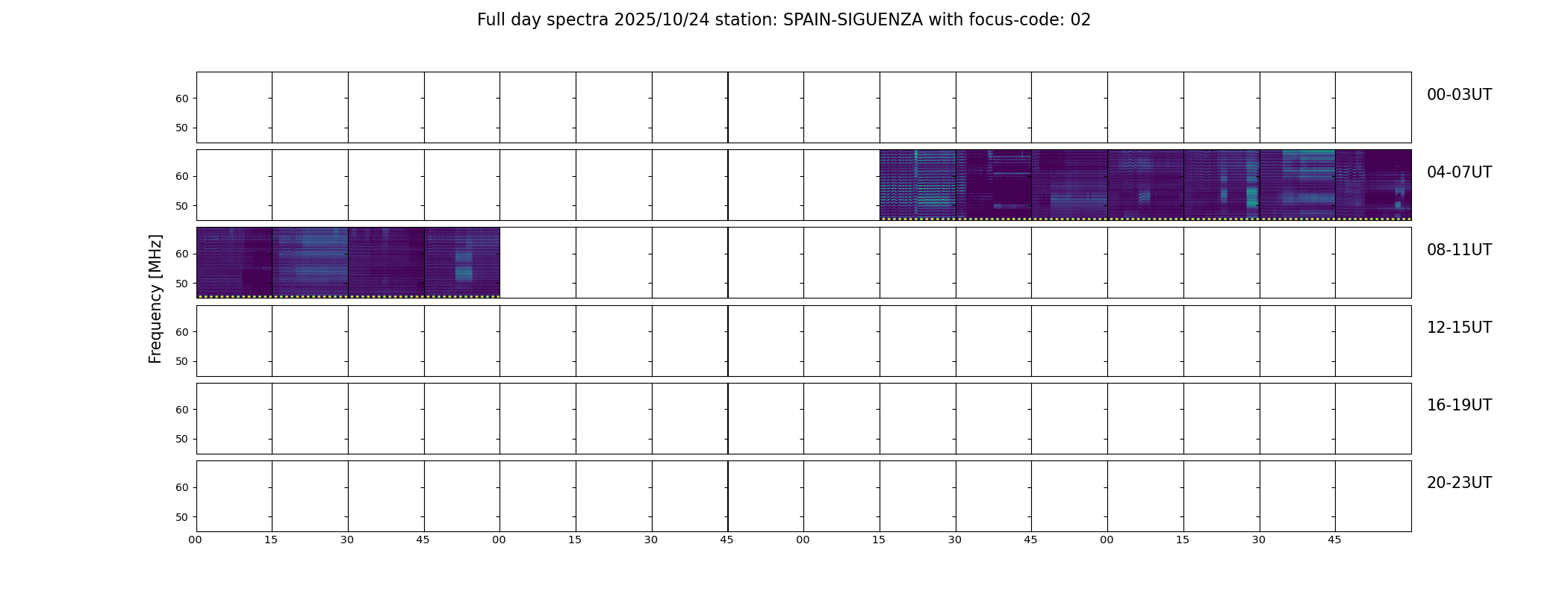 Full day spectra 2025/10/24 station: SPAIN-SIGUENZA with focus-code: 02

Frequency [MHz]

60
50
00-03UT

60
50
04-07UT

60
50
08-11UT

60
50
12-15UT

60
50
16-19UT

60
50
20-23UT

00 15 30 45 00 15 30 45 00 15 30 45 00 15 30 45